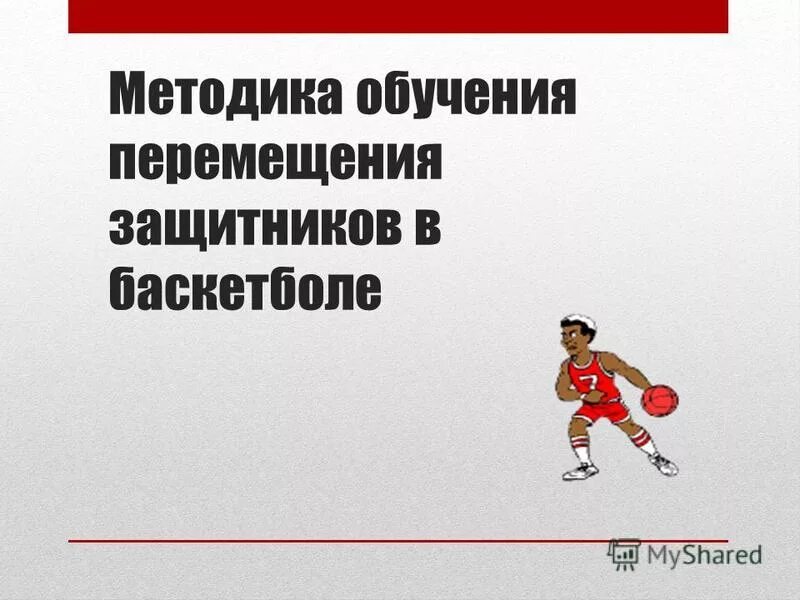 Методика обучения перемещения защитников в баскетболе

7

MyShared